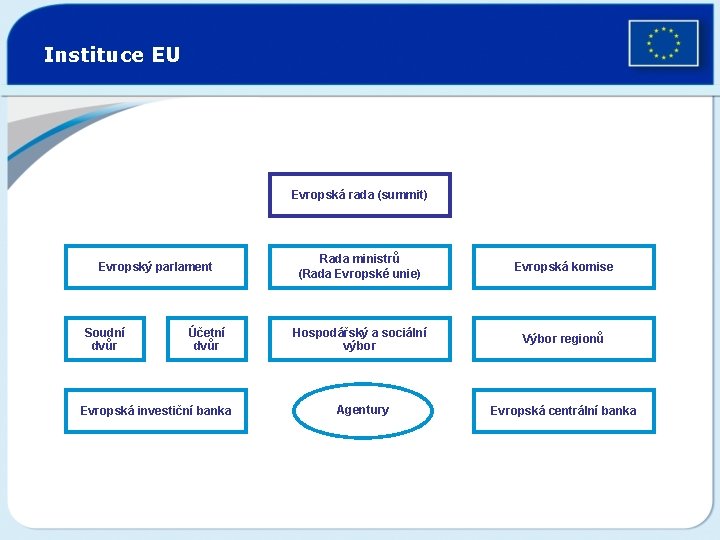 Instituce EU

Evropská rada (summit)

Evropský parlament

Rada ministrů (Rada Evropské unie)

Evropská komise

Soudní dvůr

Účetní dvůr

Hospodářský a sociální výbor

Výbor regionů

Evropská investiční banka

Agentury

Evropská centrální banka